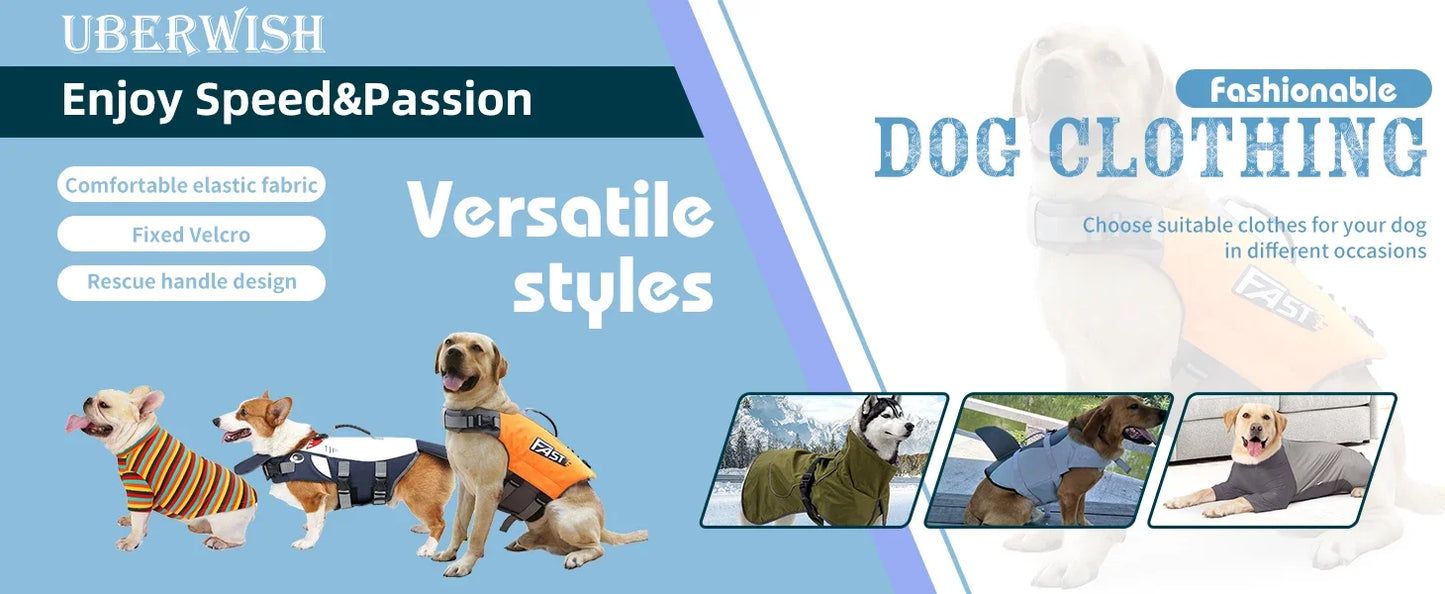 UBERWISH

Enjoy Speed&Passion

Comfortable elastic fabric

Fixed Velcro

Rescue handle design

Versatile styles

FAST

Fashionable

DOG CLOTHING

Choose suitable clothes for your dog in different occasions

FAST